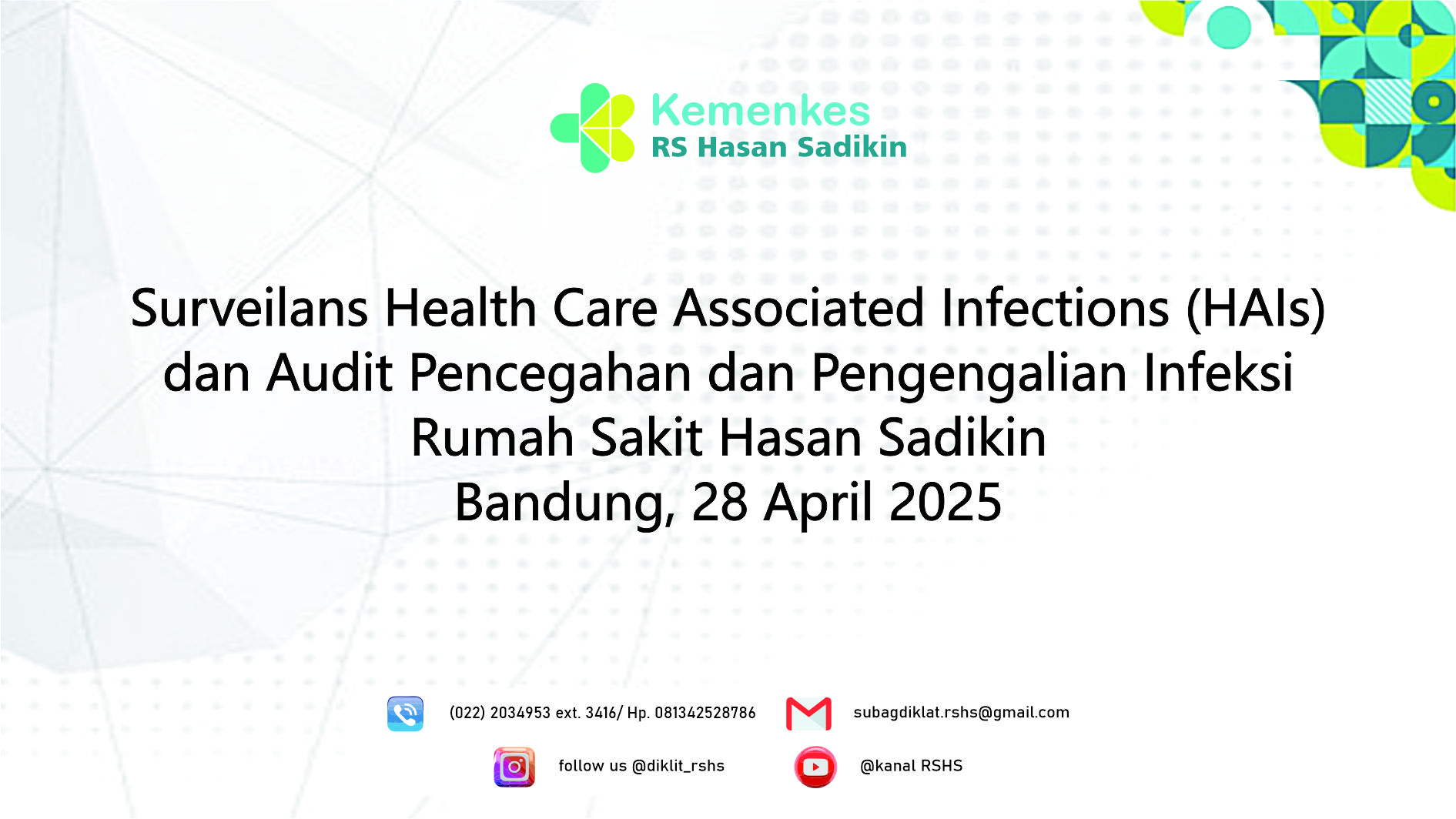 Kemenkes
RS Hasan Sadikin

Surveilans Health Care Associated Infections (HAIs) dan Audit Pencegahan dan Pengengalian Infeksi Rumah Sakit Hasan Sadikin
Bandung, 28 April 2025

(022) 2034953 ext. 3416/ Hp. 081342528786

subagdiklat.rshs@gmail.com

follow us @diklit_rshs

@kanal RSHS